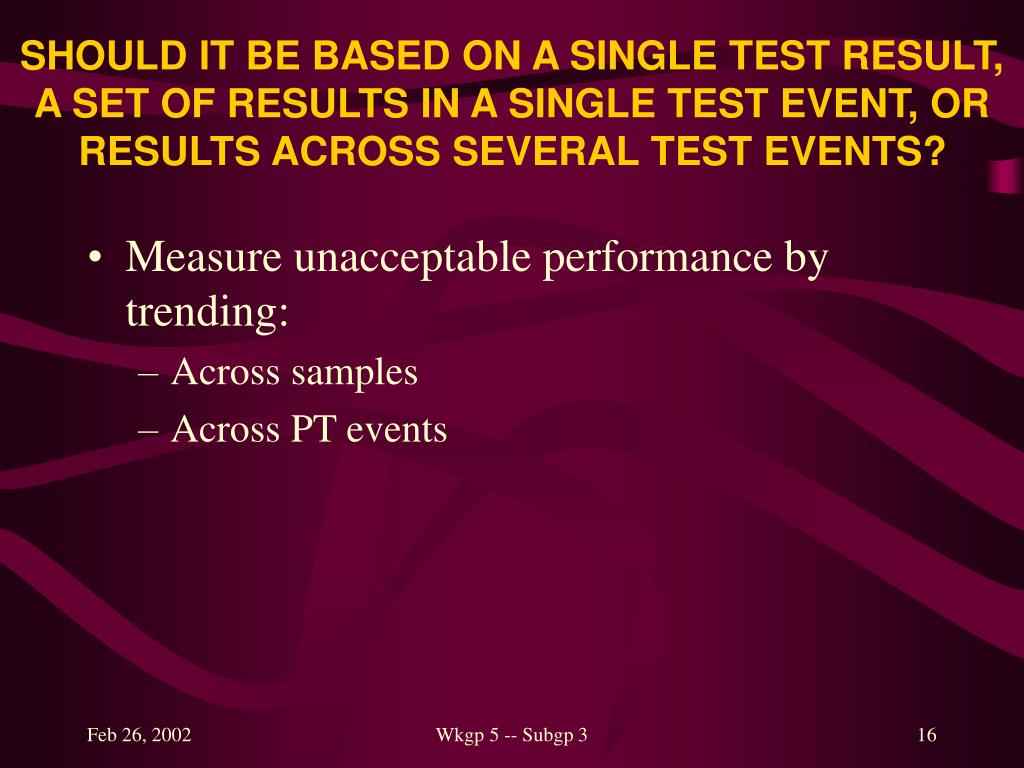 SHOULD IT BE BASED ON A SINGLE TEST RESULT, A SET OF RESULTS IN A SINGLE TEST EVENT, OR RESULTS ACROSS SEVERAL TEST EVENTS?

• Measure unacceptable performance by trending:
– Across samples
– Across PT events

Feb 26, 2002

Wkgp 5 -- Subgp 3

16